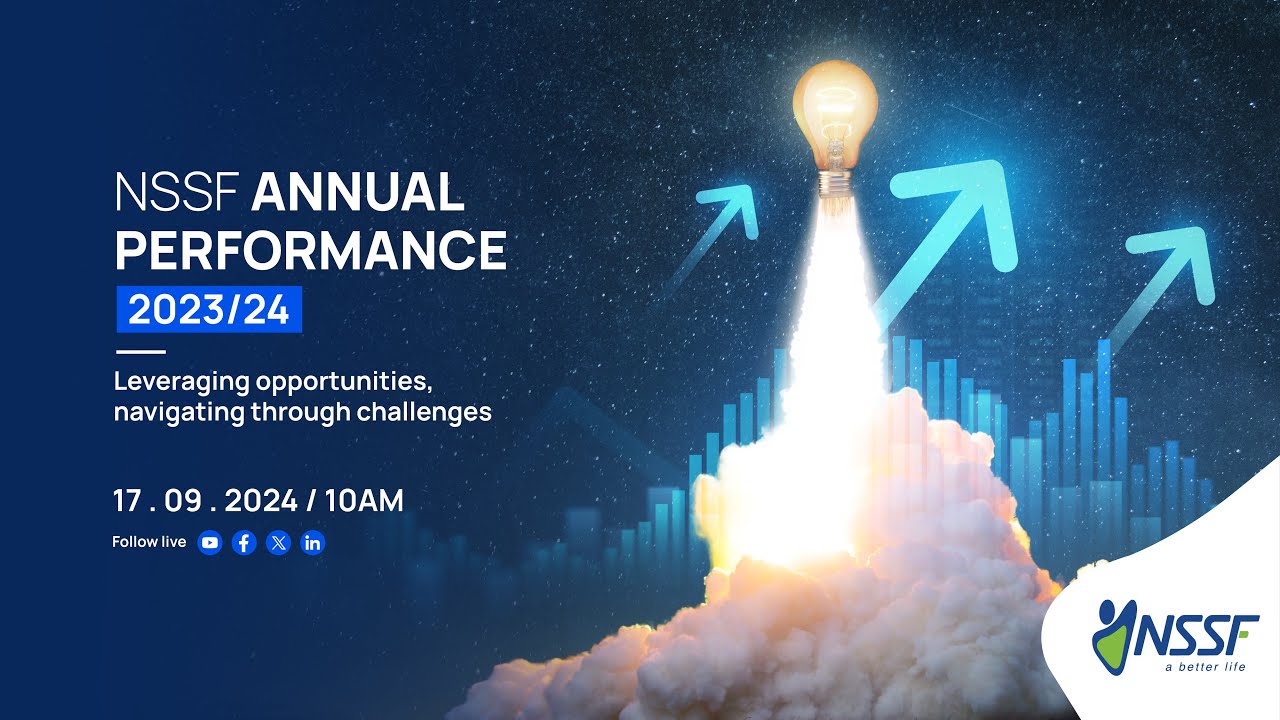 NSSF ANNUAL PERFORMANCE
2023/24

Leveraging opportunities, navigating through challenges

17 . 09 . 2024 / 10AM

Follow live

NSSF
a better life